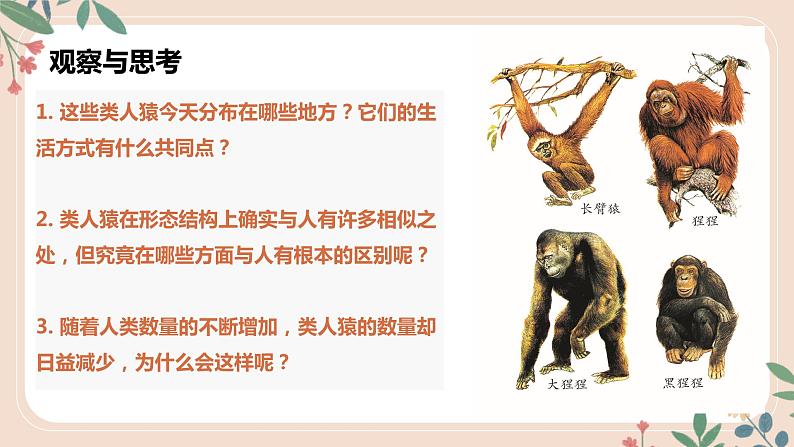 观察与思考

1. 这些类人猿今天分布在哪些地方？它们的生活方式有什么共同点？

2. 类人猿在形态结构上确实与人有许多相似之处，但究竟在哪些方面与人有根本的区别呢？

3. 随着人类数量的不断增加，类人猿的数量却日益减少，为什么会这样呢？

长臂猿

猩猩

大猩猩

黑猩猩